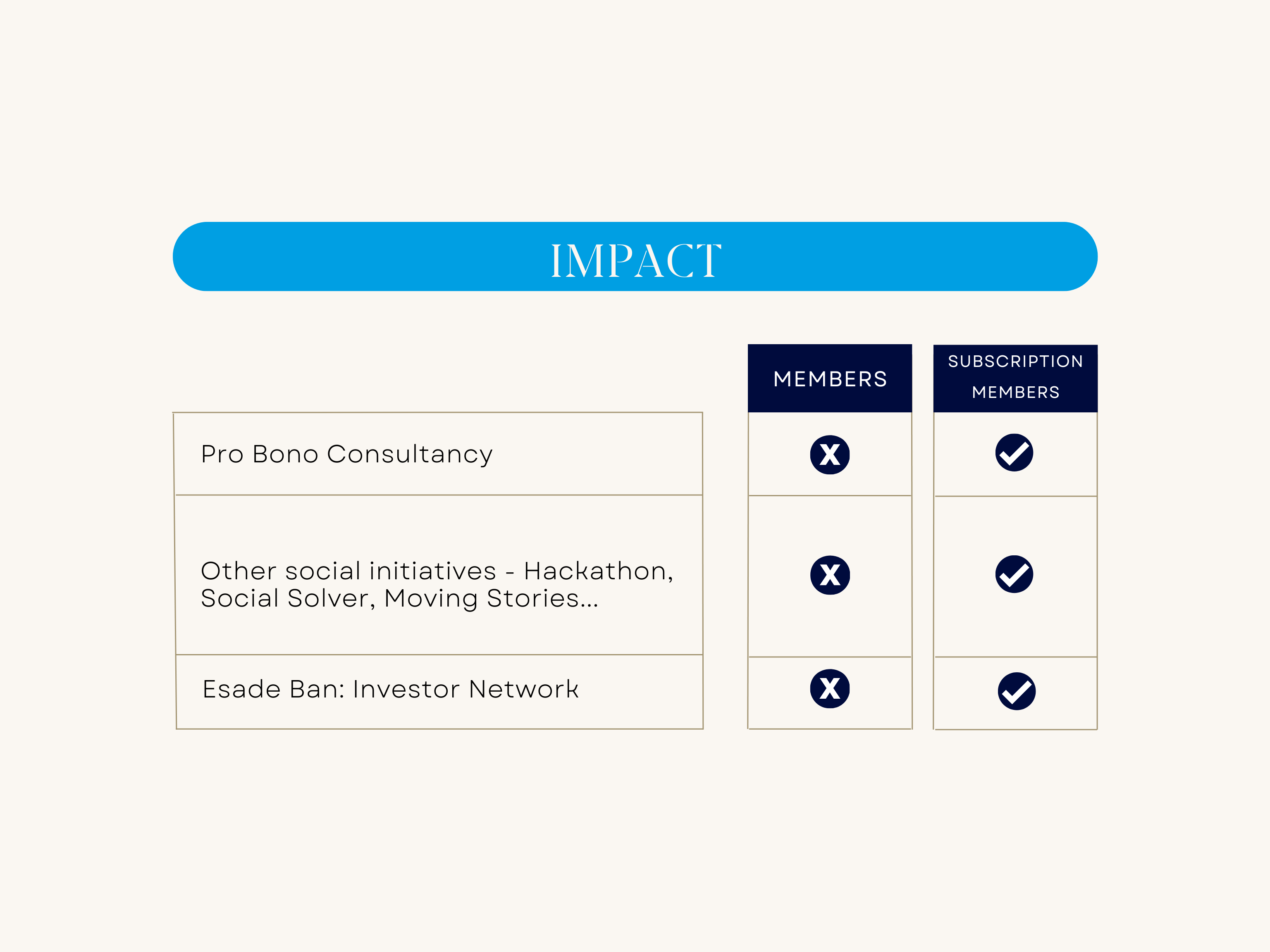 IMPACT

|  | MEMBERS | SUBSCRIPTION MEMBERS |
|---|---|---|
| Pro Bono Consultancy | X | ✓ |
| Other social initiatives - Hackathon, Social Solver, Moving Stories... | X | ✓ |
| Esade Ban: Investor Network | X | ✓ |